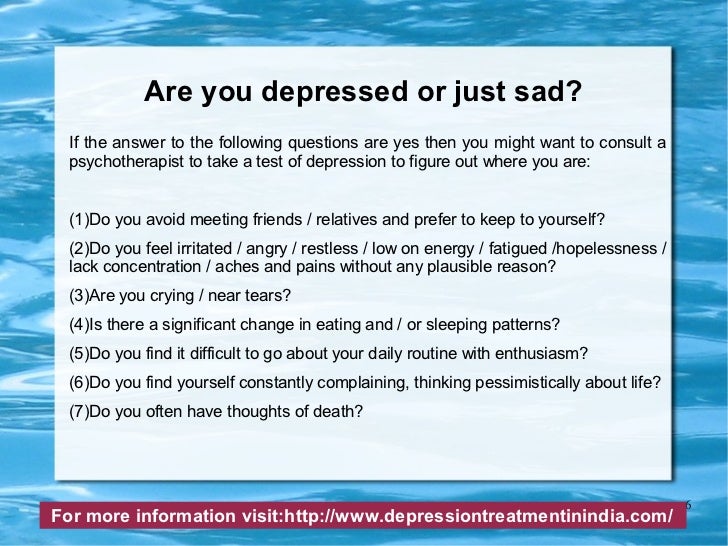 Are you depressed or just sad?

If the answer to the following questions are yes then you might want to consult a psychotherapist to take a test of depression to figure out where you are:

(1)Do you avoid meeting friends / relatives and prefer to keep to yourself?

(2)Do you feel irritated / angry / restless / low on energy / fatigued /hopelessness / lack concentration / aches and pains without any plausible reason?

(3)Are you crying / near tears?

(4)Is there a significant change in eating and / or sleeping patterns?

(5)Do you find it difficult to go about your daily routine with enthusiasm?

(6)Do you find yourself constantly complaining, thinking pessimistically about life?

(7)Do you often have thoughts of death?

6

For more information visit:http://www.depressiontreatmentinindia.com/